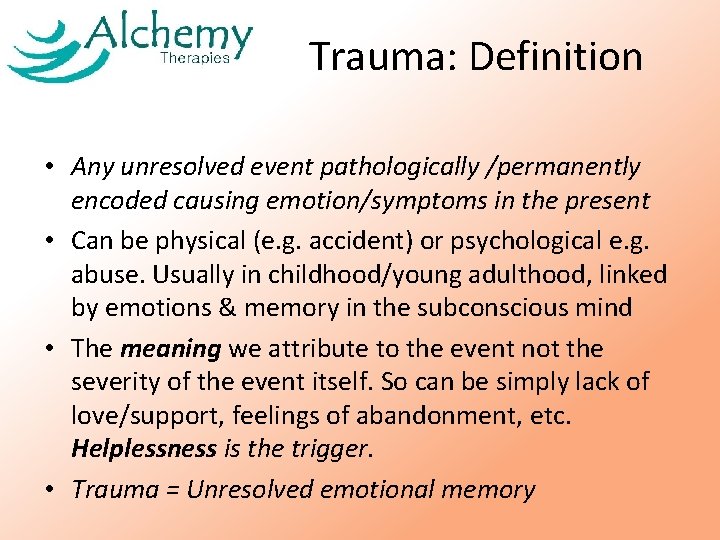 Alchemy
Therapies

Trauma: Definition

• Any unresolved event pathologically /permanently encoded causing emotion/symptoms in the present

• Can be physical (e.g. accident) or psychological e.g. abuse. Usually in childhood/young adulthood, linked by emotions & memory in the subconscious mind

• The meaning we attribute to the event not the severity of the event itself. So can be simply lack of love/support, feelings of abandonment, etc. Helplessness is the trigger.

• Trauma = Unresolved emotional memory